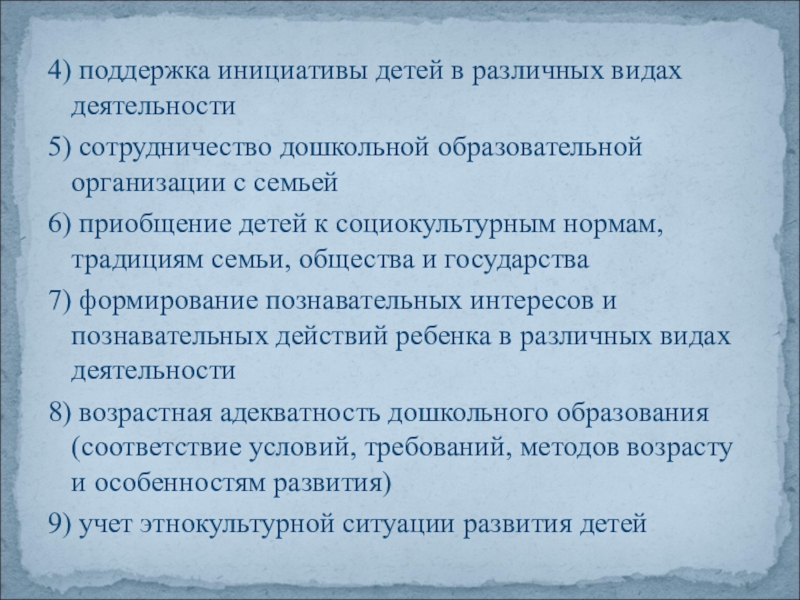 4) поддержка инициативы детей в различных видах деятельности

5) сотрудничество дошкольной образовательной организации с семьей

6) приобщение детей к социокультурным нормам, традициям семьи, общества и государства

7) формирование познавательных интересов и познавательных действий ребенка в различных видах деятельности

8) возрастная адекватность дошкольного образования (соответствие условий, требований, методов возрасту и особенностям развития)

9) учет этнокультурной ситуации развития детей